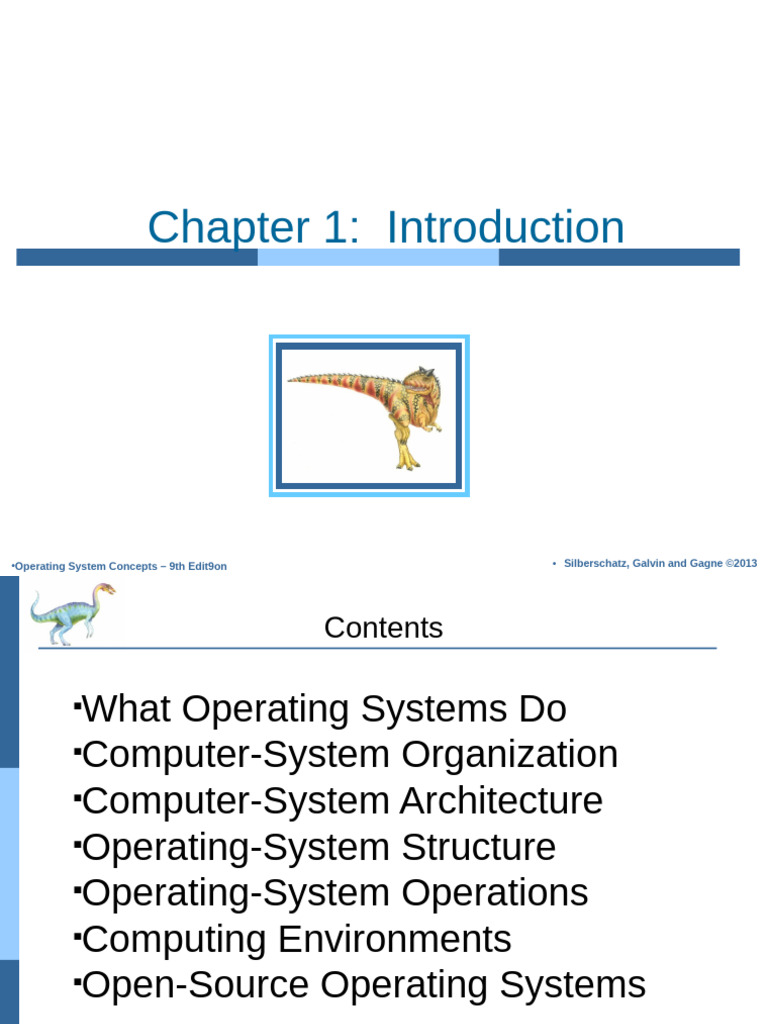 Chapter 1: Introduction

•Operating System Concepts – 9th Edit9on

• Silberschatz, Galvin and Gagne ©2013

Contents

▪What Operating Systems Do
▪Computer-System Organization
▪Computer-System Architecture
▪Operating-System Structure
▪Operating-System Operations
▪Computing Environments
▪Open-Source Operating Systems